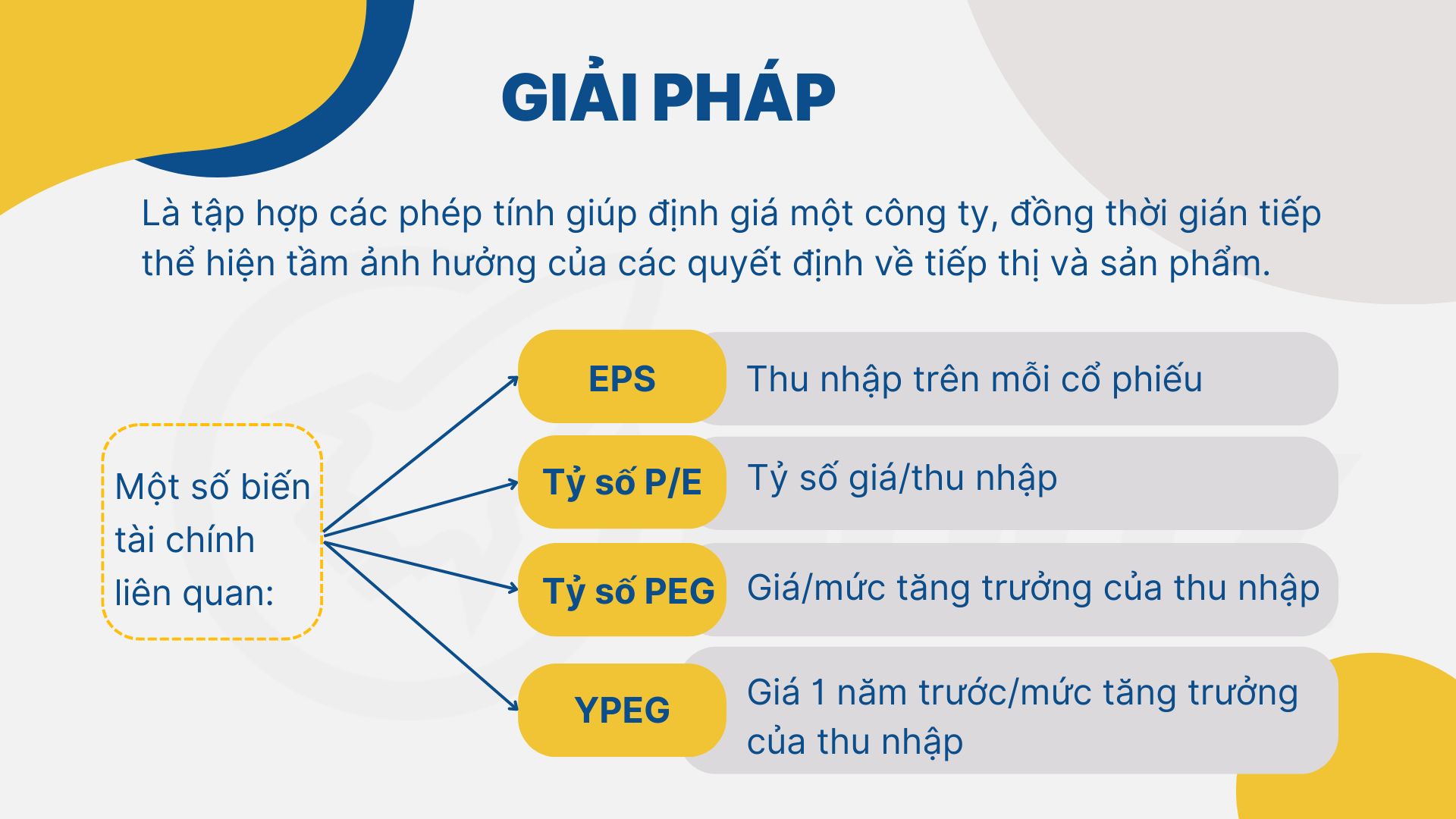 GIẢI PHÁP

Là tập hợp các phép tính giúp định giá một công ty, đồng thời gián tiếp thể hiện tầm ảnh hưởng của các quyết định về tiếp thị và sản phẩm.

Một số biến tài chính liên quan:

EPS
Thu nhập trên mỗi cổ phiếu

Tỷ số P/E
Tỷ số giá/thu nhập

Tỷ số PEG
Giá/mức tăng trưởng của thu nhập

YPEG
Giá 1 năm trước/mức tăng trưởng của thu nhập